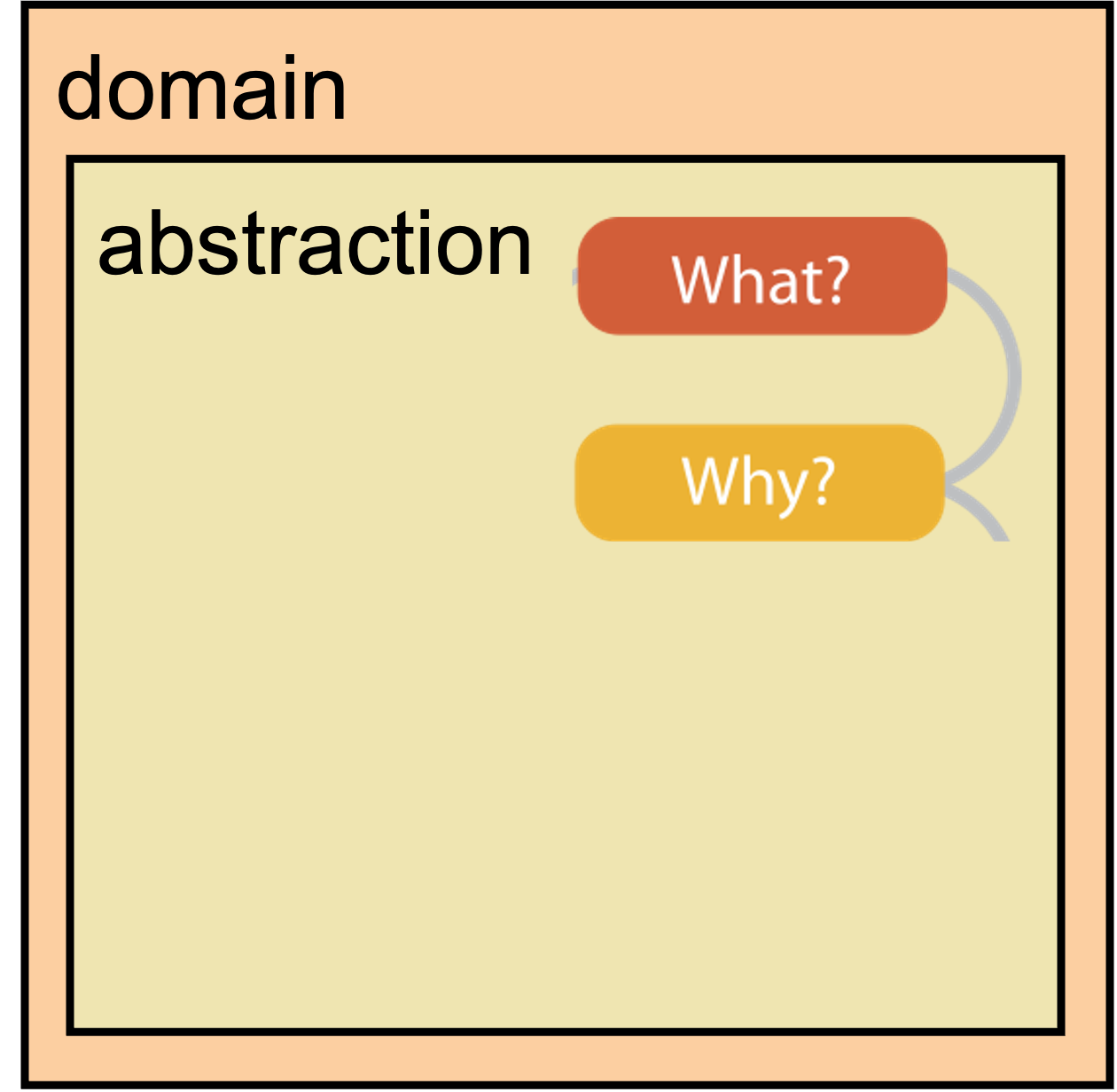 domain

abstraction

What?

Why?